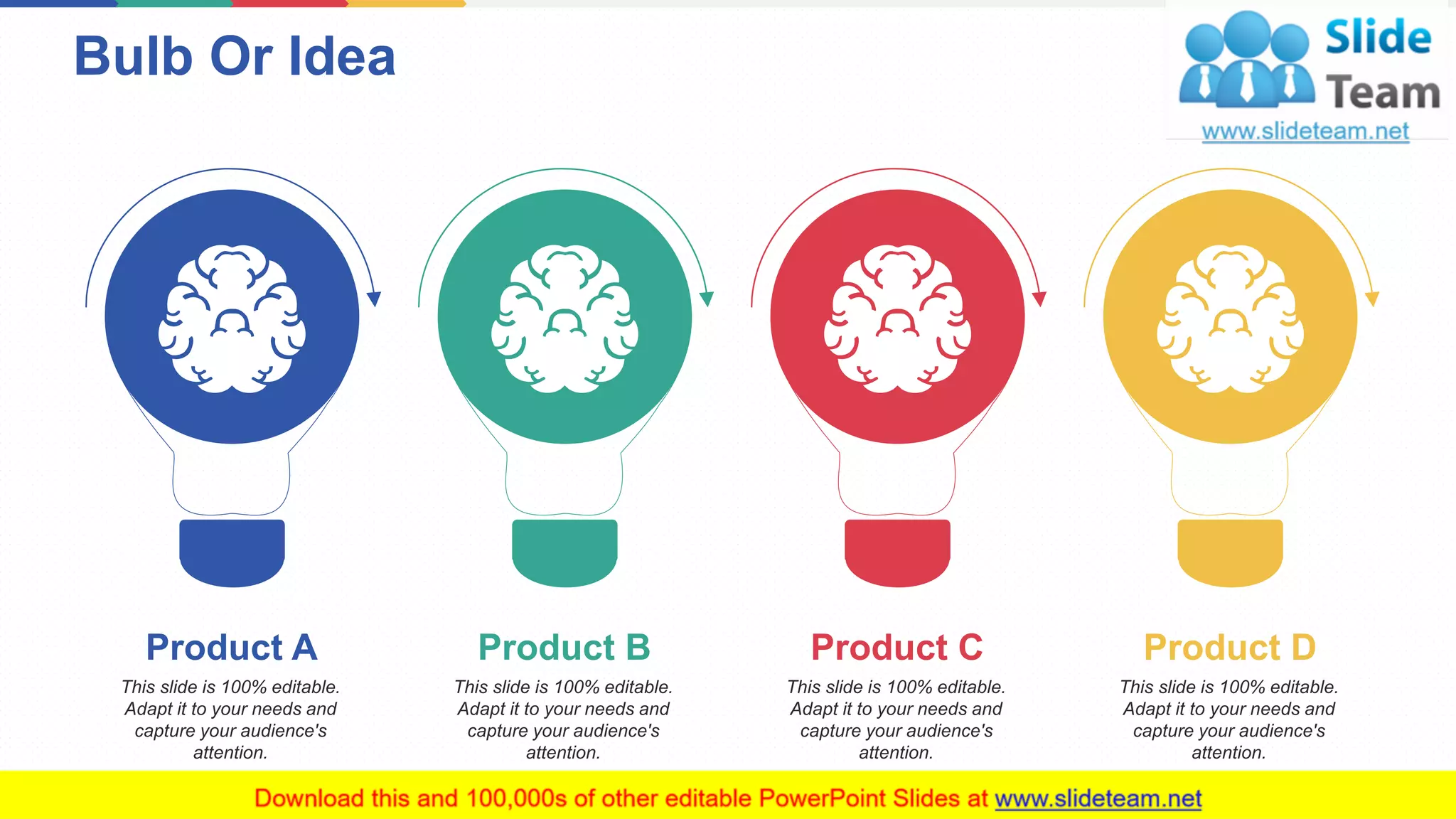 Bulb Or Idea

Slide Team
www.slideteam.net

Product A
This slide is 100% editable. Adapt it to your needs and capture your audience's attention.

Product B
This slide is 100% editable. Adapt it to your needs and capture your audience's attention.

Product C
This slide is 100% editable. Adapt it to your needs and capture your audience's attention.

Product D
This slide is 100% editable. Adapt it to your needs and capture your audience's attention.

Download this and 100,000s of other editable PowerPoint Slides at www.slideteam.net